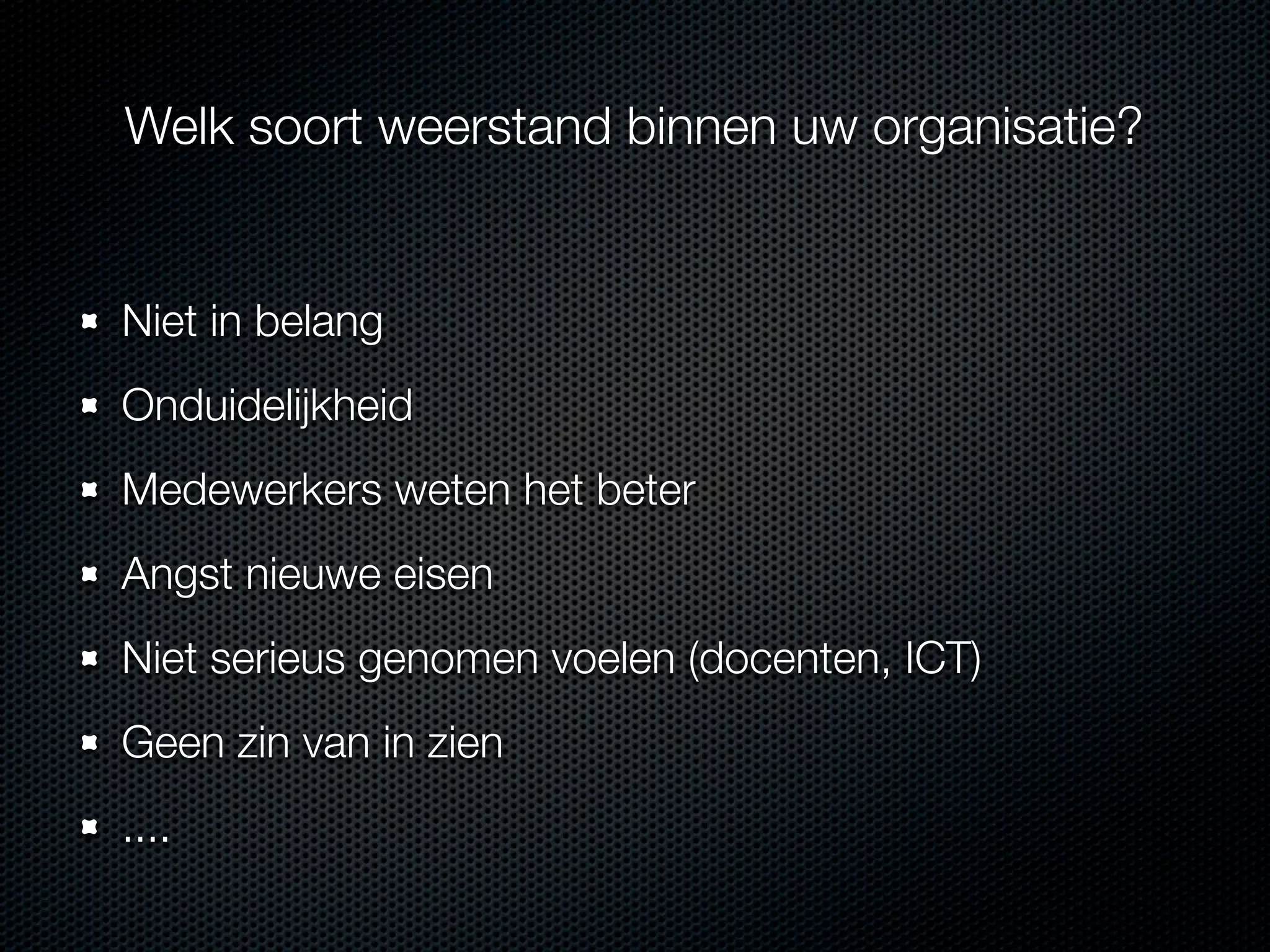 Welk soort weerstand binnen uw organisatie?

- Niet in belang
- Onduidelijkheid
- Medewerkers weten het beter
- Angst nieuwe eisen
- Niet serieus genomen voelen (docenten, ICT)
- Geen zin van in zien
- ....